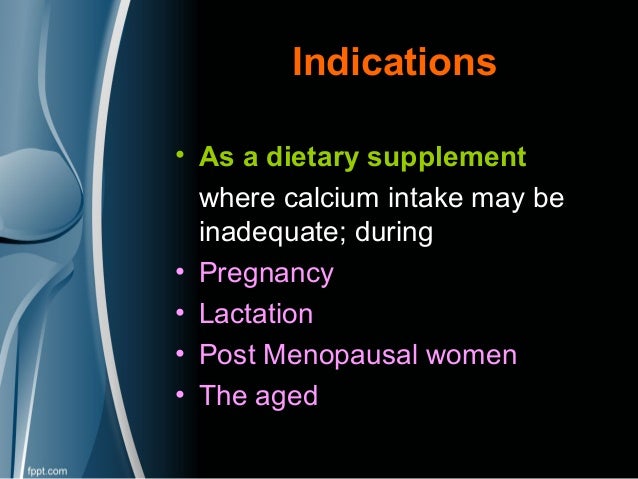 Indications

• As a dietary supplement
where calcium intake may be inadequate; during
• Pregnancy
• Lactation
• Post Menopausal women
• The aged

fppt.com